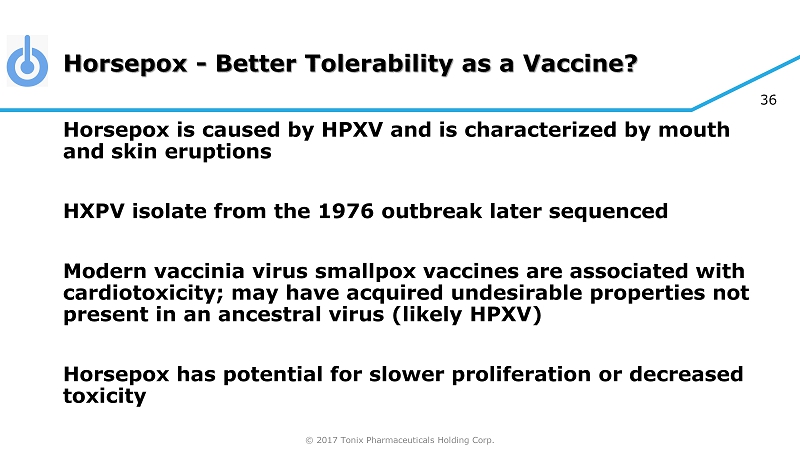 Horsepox - Better Tolerability as a Vaccine?

36

Horsepox is caused by HPXV and is characterized by mouth and skin eruptions

HXPV isolate from the 1976 outbreak later sequenced

Modern vaccinia virus smallpox vaccines are associated with cardiotoxicity; may have acquired undesirable properties not present in an ancestral virus (likely HPXV)

Horsepox has potential for slower proliferation or decreased toxicity

© 2017 Tonix Pharmaceuticals Holding Corp.